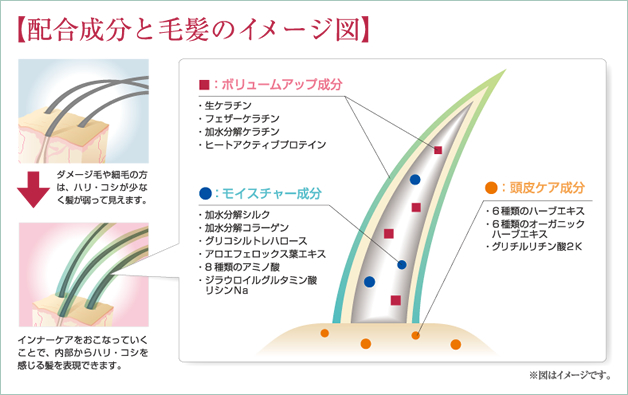 【配合成分と毛髪のイメージ図】

ダメージ毛や細毛の方は、ハリ・コシが少なく髪が弱って見えます。

インナーケアをおこなっていくことで、内部からハリ・コシを感じる髪を表現できます。

■：ボリュームアップ成分
・生ケラチン
・フェザーケラチン
・加水分解ケラチン
・ヒートアクティブプロテイン

●：モイスチャー成分
・加水分解シルク
・加水分解コラーゲン
・グリコシルトレハロース
・アロエフェロックス葉エキス
・８種類のアミノ酸
・ジラウロイルグルタミン酸リシンNa

●：頭皮ケア成分
・６種類のハーブエキス
・６種類のオーガニックハーブエキス
・グリチルリチン酸２K

※図はイメージです。